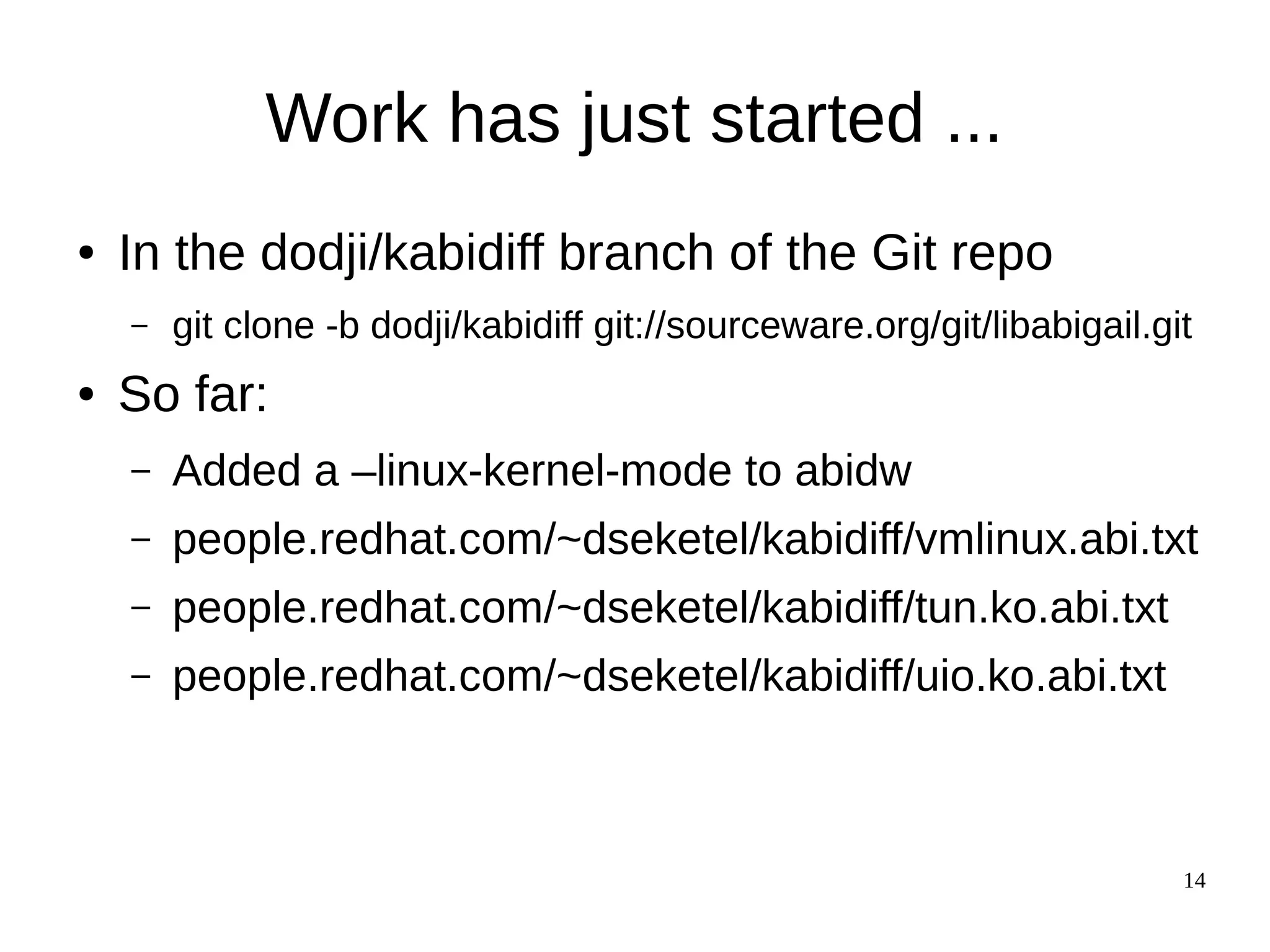 Work has just started ...

• In the dodji/kabidiff branch of the Git repo

– git clone -b dodji/kabidiff git://sourceware.org/git/libabigail.git

• So far:

– Added a –linux-kernel-mode to abidw

– people.redhat.com/~dseketel/kabidiff/vmlinux.abi.txt

– people.redhat.com/~dseketel/kabidiff/tun.ko.abi.txt

– people.redhat.com/~dseketel/kabidiff/uio.ko.abi.txt

14